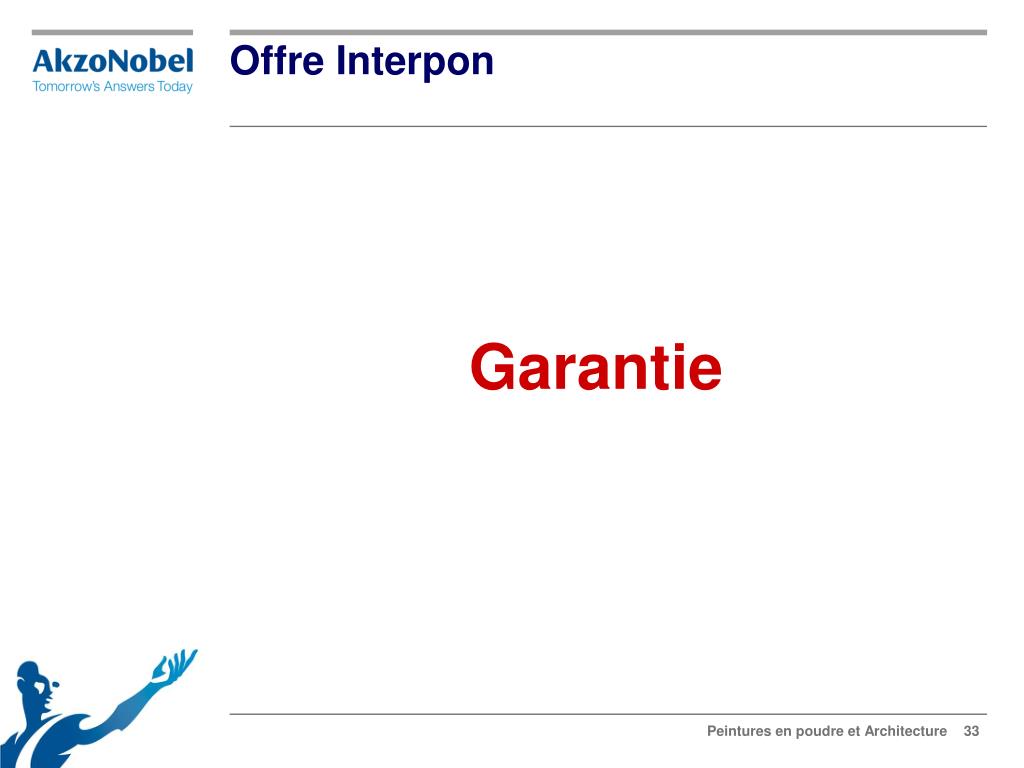 AkzoNobel
Tomorrow's Answers Today

Offre Interpon

Garantie

Peintures en poudre et Architecture 33